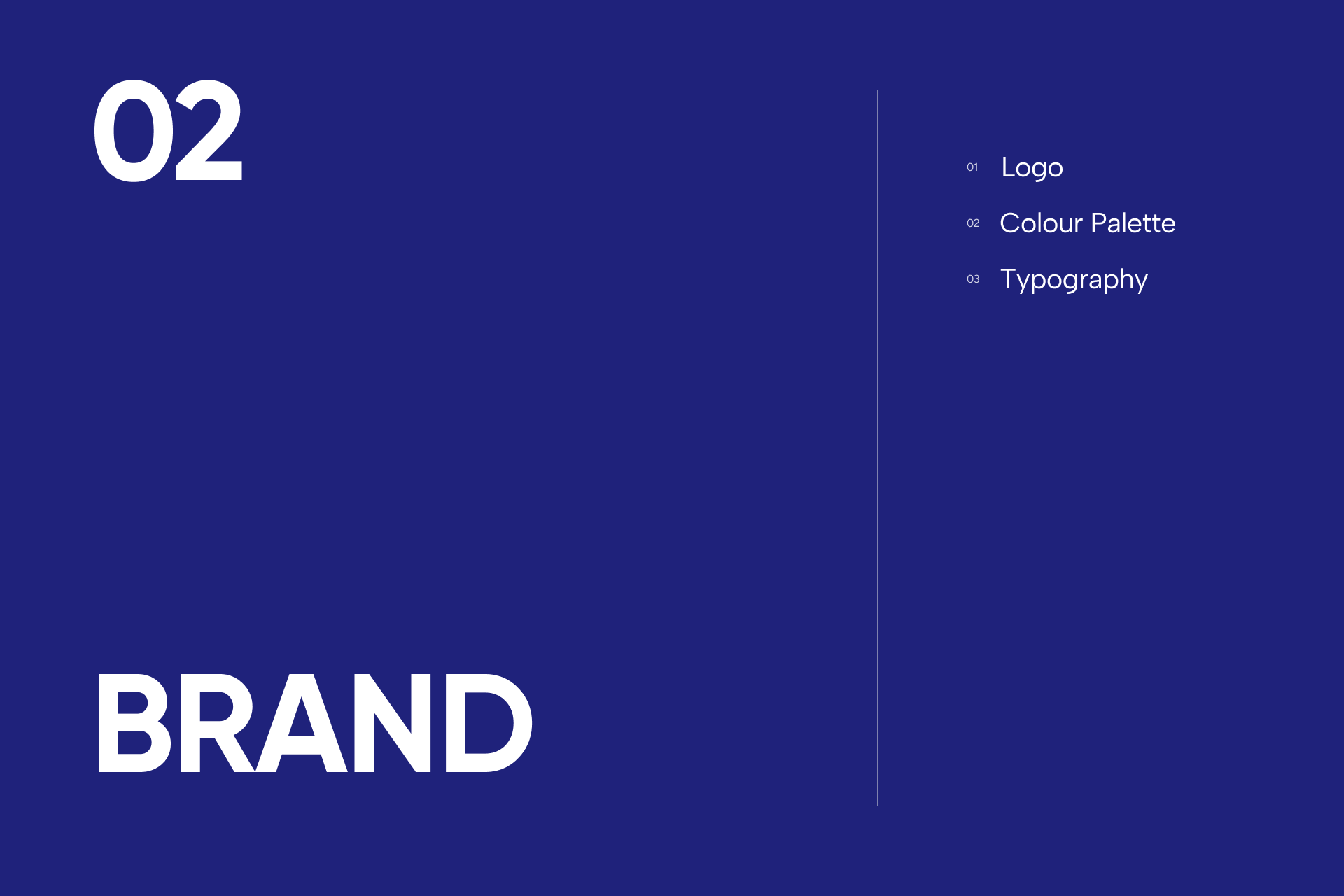 02

BRAND

01 Logo

02 Colour Palette

03 Typography